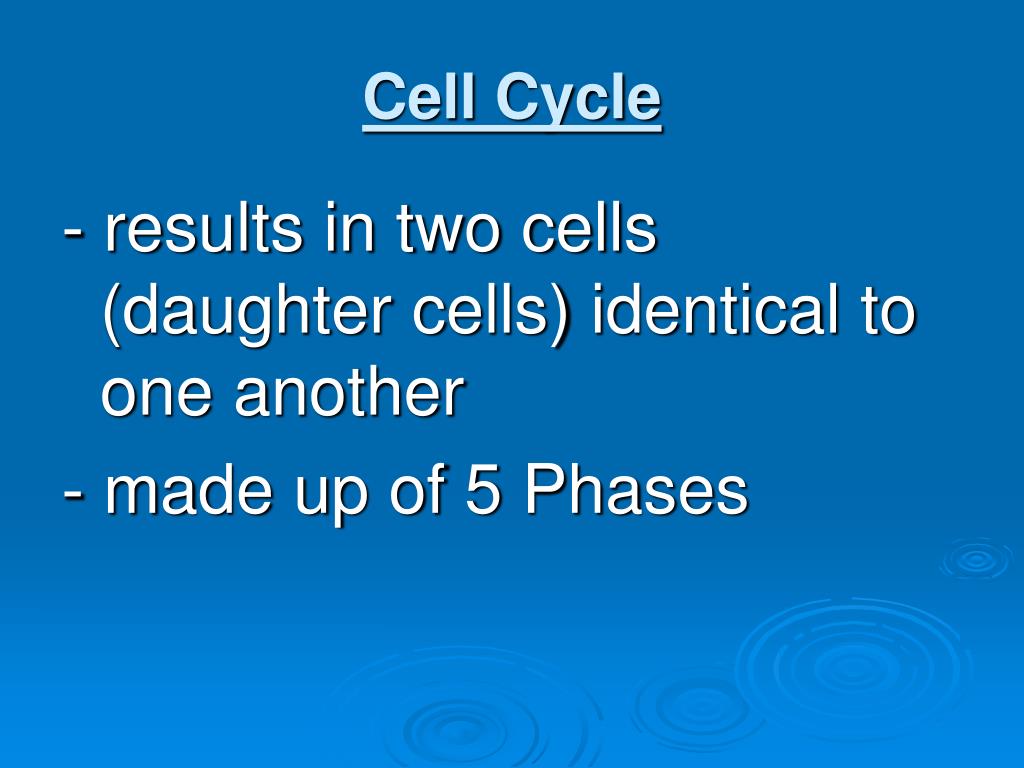 Cell Cycle

- results in two cells (daughter cells) identical to one another

- made up of 5 Phases